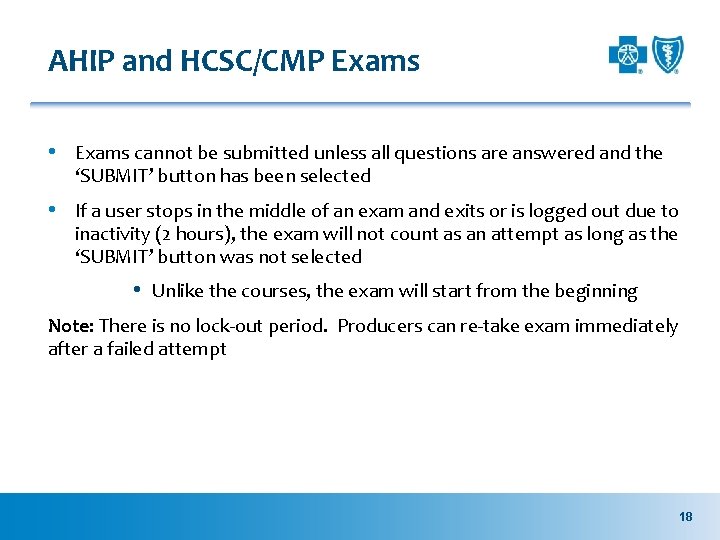 AHIP and HCSC/CMP Exams

• Exams cannot be submitted unless all questions are answered and the ‘SUBMIT’ button has been selected

• If a user stops in the middle of an exam and exits or is logged out due to inactivity (2 hours), the exam will not count as an attempt as long as the ‘SUBMIT’ button was not selected

• Unlike the courses, the exam will start from the beginning

Note: There is no lock-out period. Producers can re-take exam immediately after a failed attempt

18